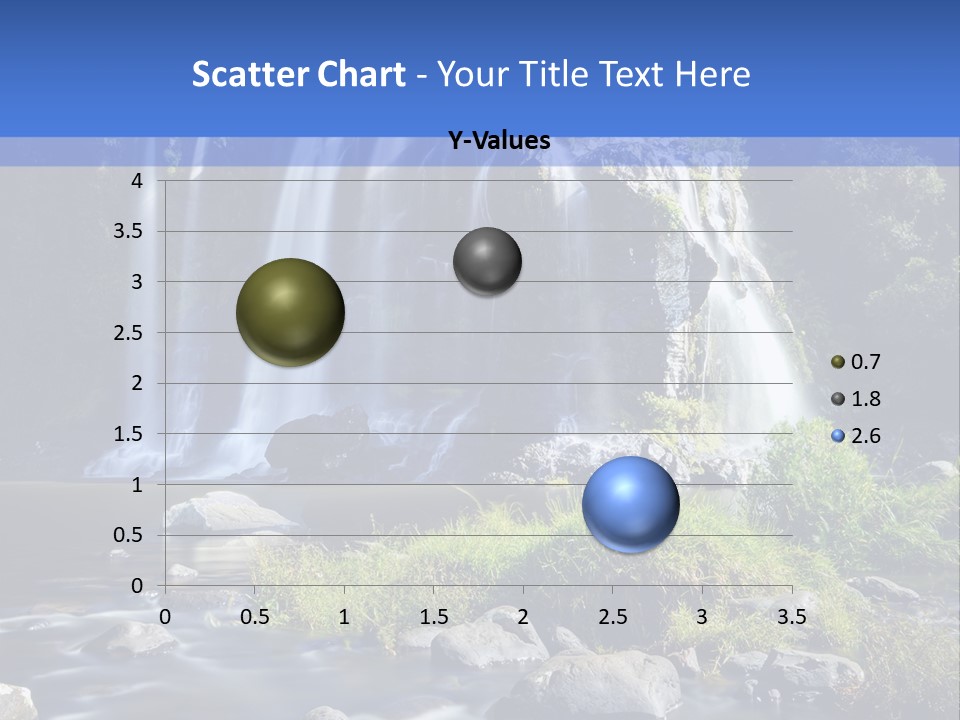 Scatter Chart - Your Title Text Here

Y-Values

4
3.5
3
2.5
2
1.5
1
0.5
0

0 0.5 1 1.5 2 2.5 3 3.5

0.7
1.8
2.6